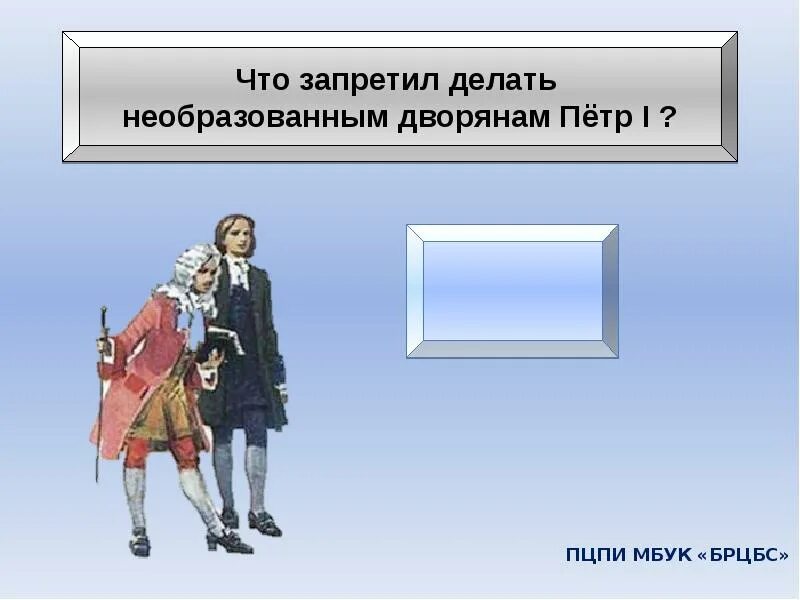 Что запретил делать необразованным дворянам Пётр I ?

ПЦПИ МБУК «БРЦБС»